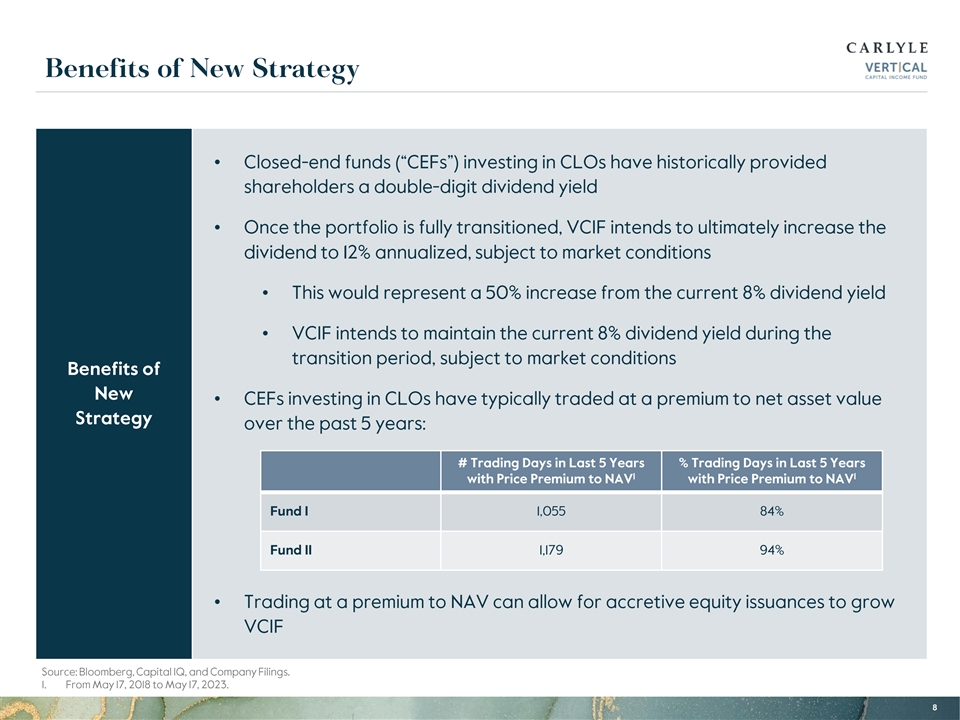 Benefits of New Strategy

CARLYLE
VERTICAL
CAPITAL INCOME FUND

Benefits of New Strategy

• Closed-end funds ("CEFs") investing in CLOs have historically provided shareholders a double-digit dividend yield

• Once the portfolio is fully transitioned, VCIF intends to ultimately increase the dividend to 12% annualized, subject to market conditions

• This would represent a 50% increase from the current 8% dividend yield

• VCIF intends to maintain the current 8% dividend yield during the transition period, subject to market conditions

• CEFs investing in CLOs have typically traded at a premium to net asset value over the past 5 years:

| | # Trading Days in Last 5 Years with Price Premium to NAV$^1$ | % Trading Days in Last 5 Years with Price Premium to NAV$^1$ |
|---|---|---|
| Fund I | 1,055 | 84% |
| Fund II | 1,179 | 94% |

• Trading at a premium to NAV can allow for accretive equity issuances to grow VCIF

Source: Bloomberg, Capital IQ, and Company Filings.
1. From May 17, 2018 to May 17, 2023.

8